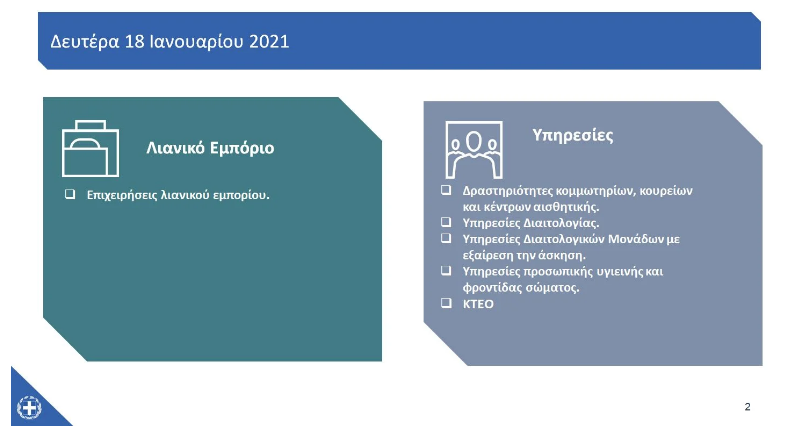 Δευτέρα 18 Ιανουαρίου 2021

Λιανικό Εμπόριο

❑ Επιχειρήσεις λιανικού εμπορίου.

Υπηρεσίες

❑ Δραστηριότητες κομμωτηρίων, κουρείων και κέντρων αισθητικής.
❑ Υπηρεσίες Διαιτολογίας.
❑ Υπηρεσίες Διαιτολογικών Μονάδων με εξαίρεση την άσκηση.
❑ Υπηρεσίες προσωπικής υγιεινής και φροντίδας σώματος.
❑ ΚΤΕΟ

2